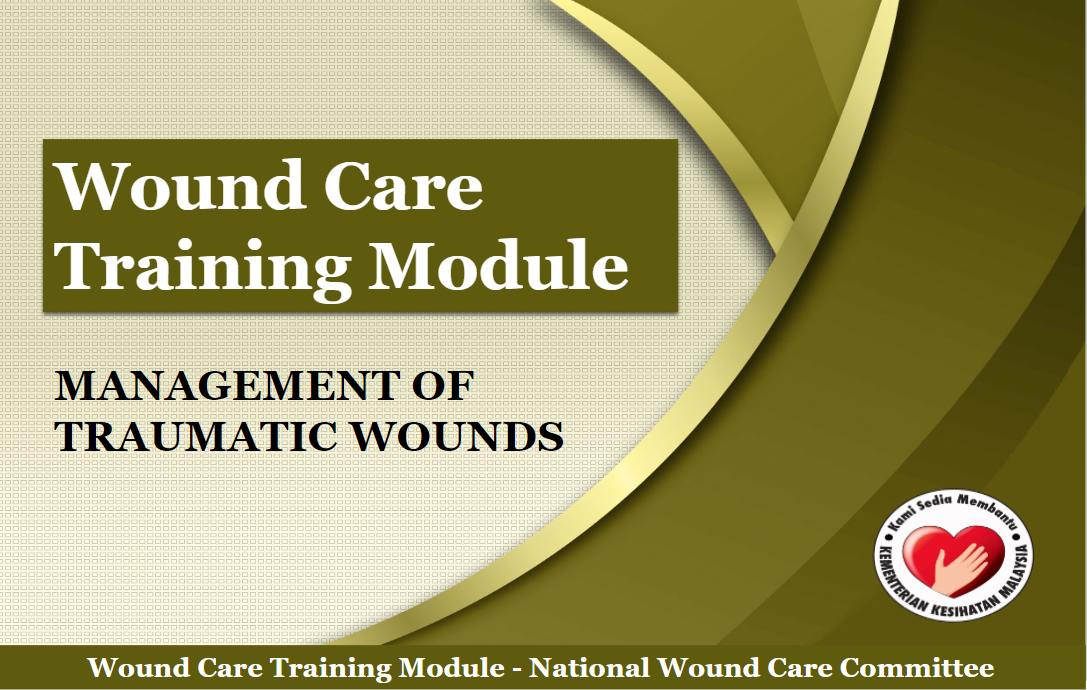 Wound Care Training Module

MANAGEMENT OF TRAUMATIC WOUNDS

Kami Sedia Membantu
KEMENTERIAN KESIHATAN MALAYSIA

Wound Care Training Module - National Wound Care Committee